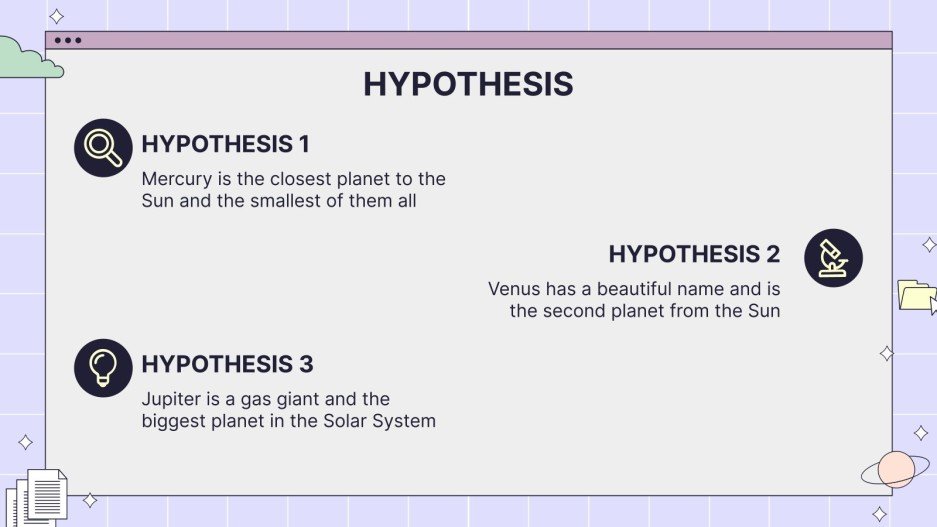 HYPOTHESIS

HYPOTHESIS 1

Mercury is the closest planet to the Sun and the smallest of them all

HYPOTHESIS 2

Venus has a beautiful name and is the second planet from the Sun

HYPOTHESIS 3

Jupiter is a gas giant and the biggest planet in the Solar System